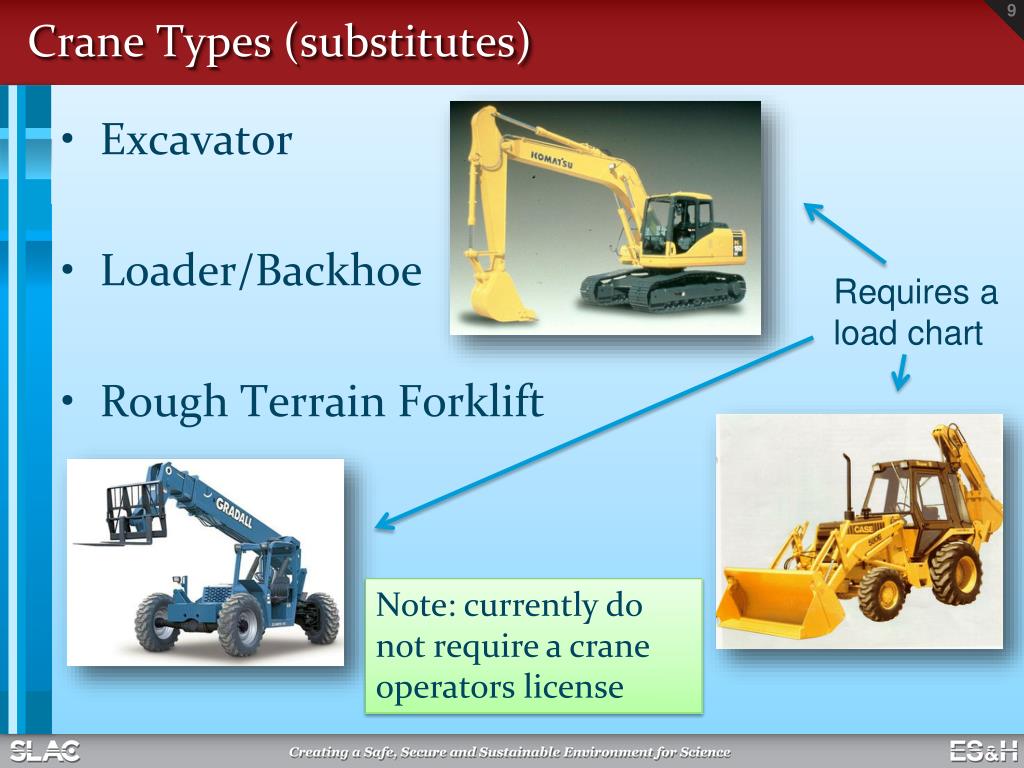 9

Crane Types (substitutes)

• Excavator

• Loader/Backhoe

• Rough Terrain Forklift

KOMATSU

Requires a load chart

GRADALL

CASE

Note: currently do not require a crane operators license

SLAC

Creating a Safe, Secure and Sustainable Environment for Science

ES&H